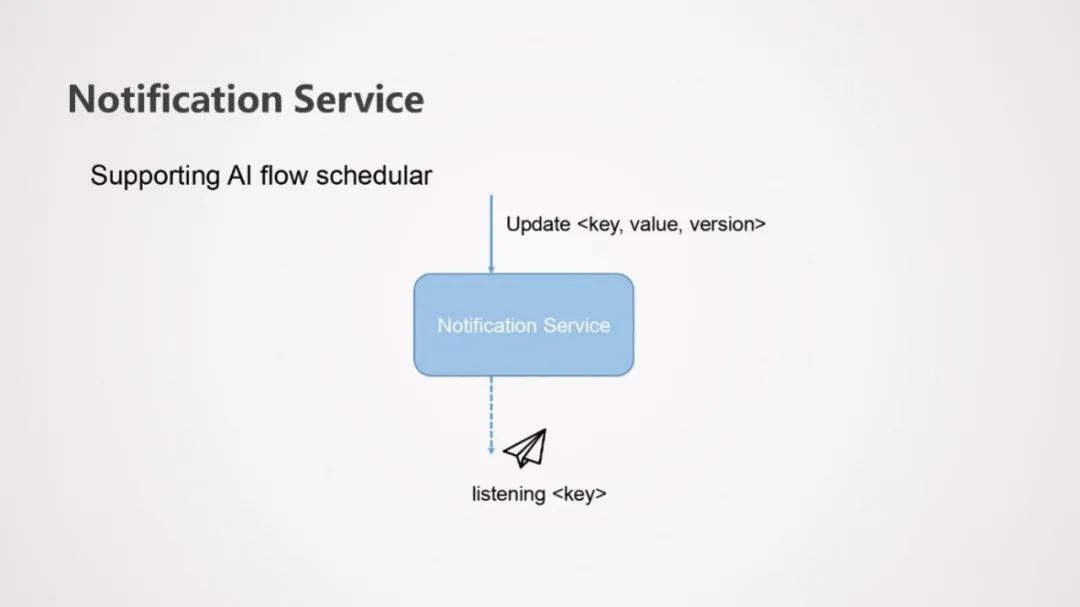 Notification Service

Supporting AI flow schedular

Update <key, value, version>

Notification Service

listening <key>